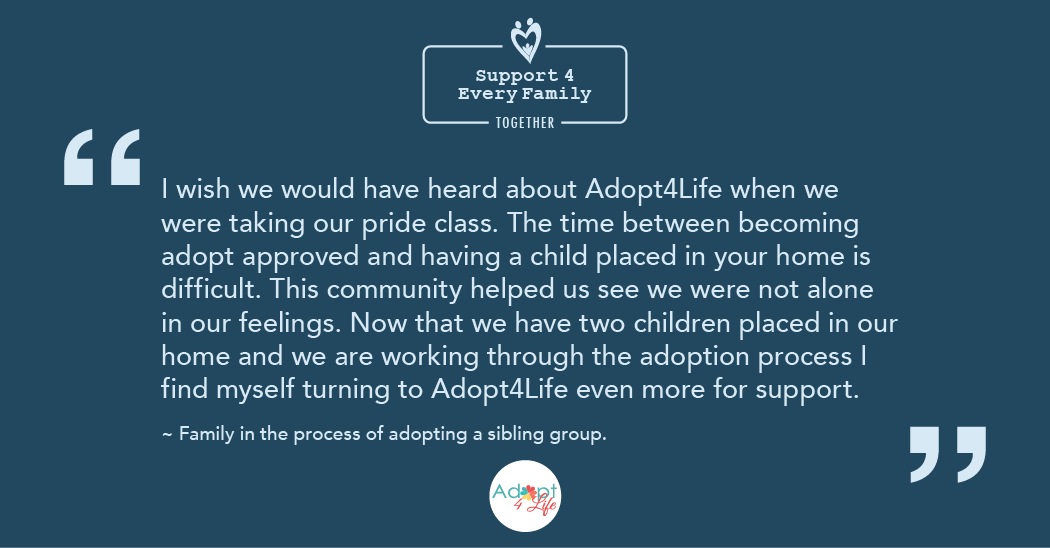 Support 4
Every Family
TOGETHER

“

I wish we would have heard about Adopt4Life when we were taking our pride class. The time between becoming adopt approved and having a child placed in your home is difficult. This community helped us see we were not alone in our feelings. Now that we have two children placed in our home and we are working through the adoption process I find myself turning to Adopt4Life even more for support.

~ Family in the process of adopting a sibling group.

”

Adopt 4 Life